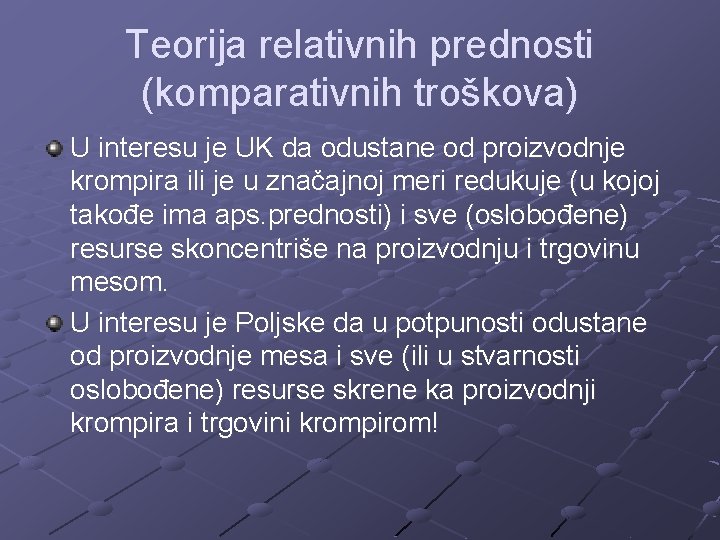 Teorija relativnih prednosti (komparativnih troškova)

U interesu je UK da odustane od proizvodnje krompira ili je u značajnoj meri redukuje (u kojoj takođe ima aps.prednosti) i sve (oslobođene) resurse skoncentriše na proizvodnju i trgovinu mesom.

U interesu je Poljske da u potpunosti odustane od proizvodnje mesa i sve (ili u stvarnosti oslobođene) resurse skrene ka proizvodnji krompira i trgovini krompirom!